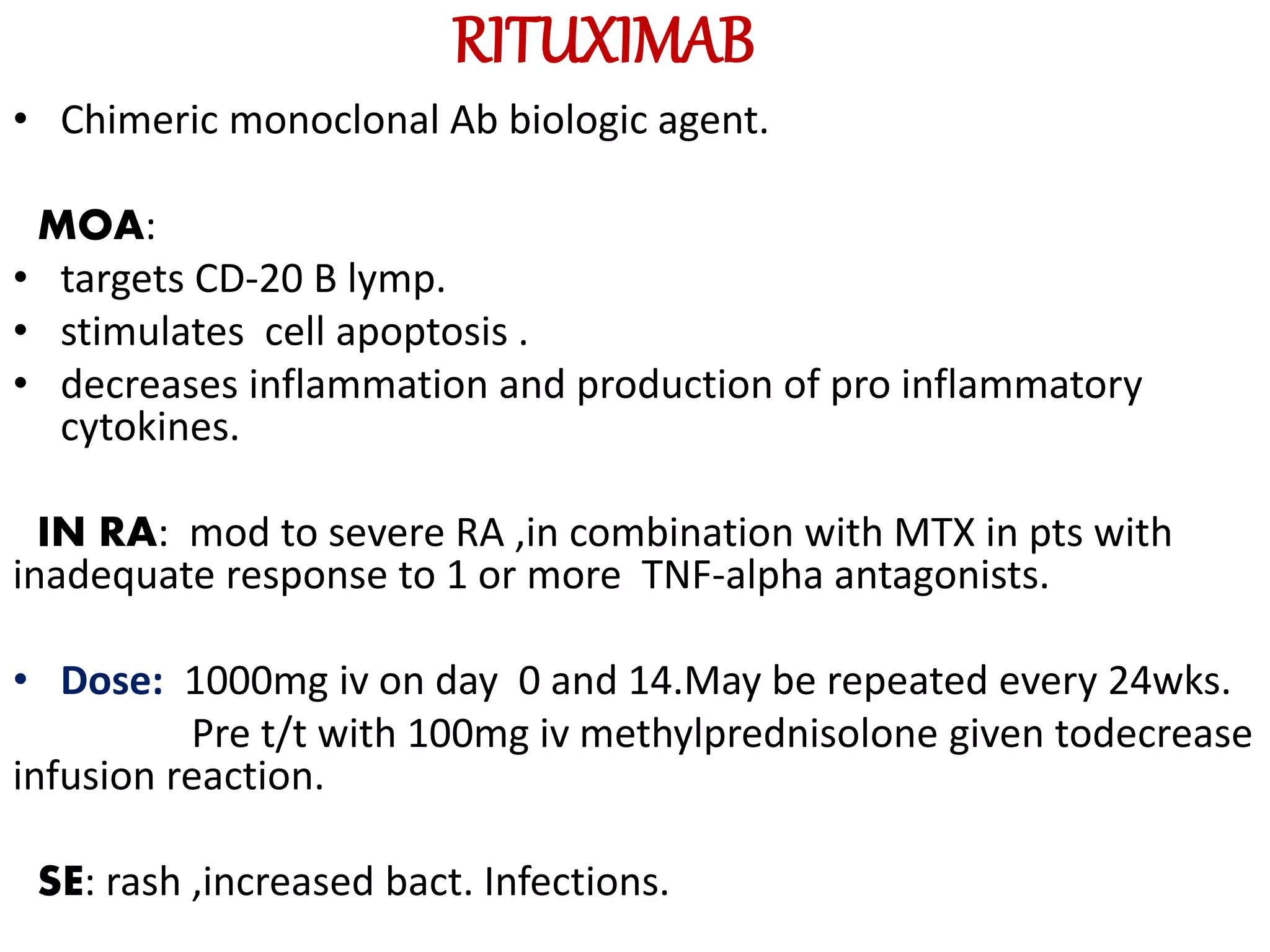 RITUXIMAB

• Chimeric monoclonal Ab biologic agent.

MOA:
• targets CD-20 B lymp.
• stimulates cell apoptosis .
• decreases inflammation and production of pro inflammatory cytokines.

IN RA: mod to severe RA ,in combination with MTX in pts with inadequate response to 1 or more TNF-alpha antagonists.

• Dose: 1000mg iv on day 0 and 14.May be repeated every 24wks.
Pre t/t with 100mg iv methylprednisolone given todecrease infusion reaction.

SE: rash ,increased bact. Infections.